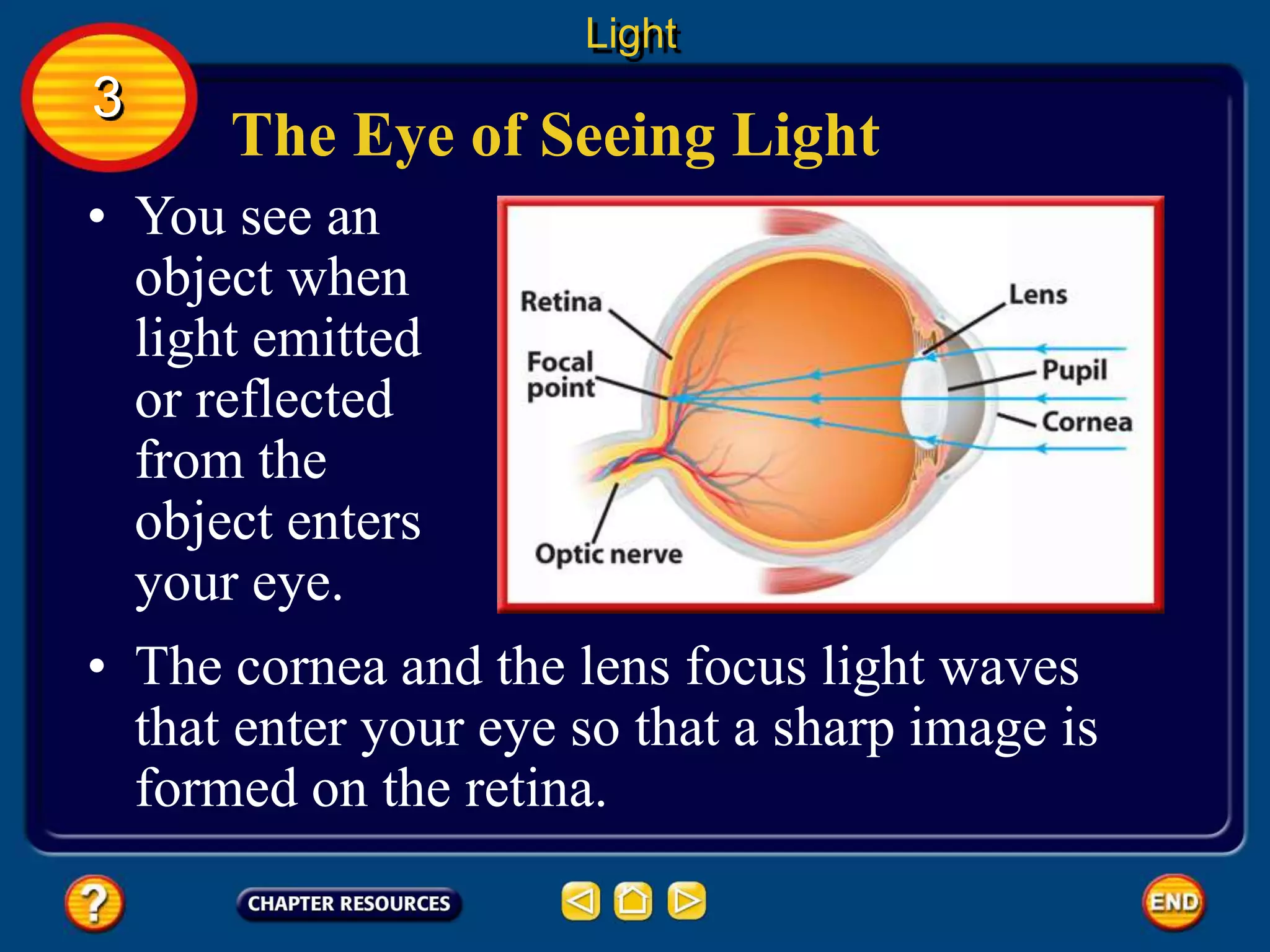 Light

3

The Eye of Seeing Light

• You see an object when light emitted or reflected from the object enters your eye.

Retina

Focal point

Optic nerve

Lens

Pupil

Cornea

• The cornea and the lens focus light waves that enter your eye so that a sharp image is formed on the retina.

?

CHAPTER RESOURCES

END